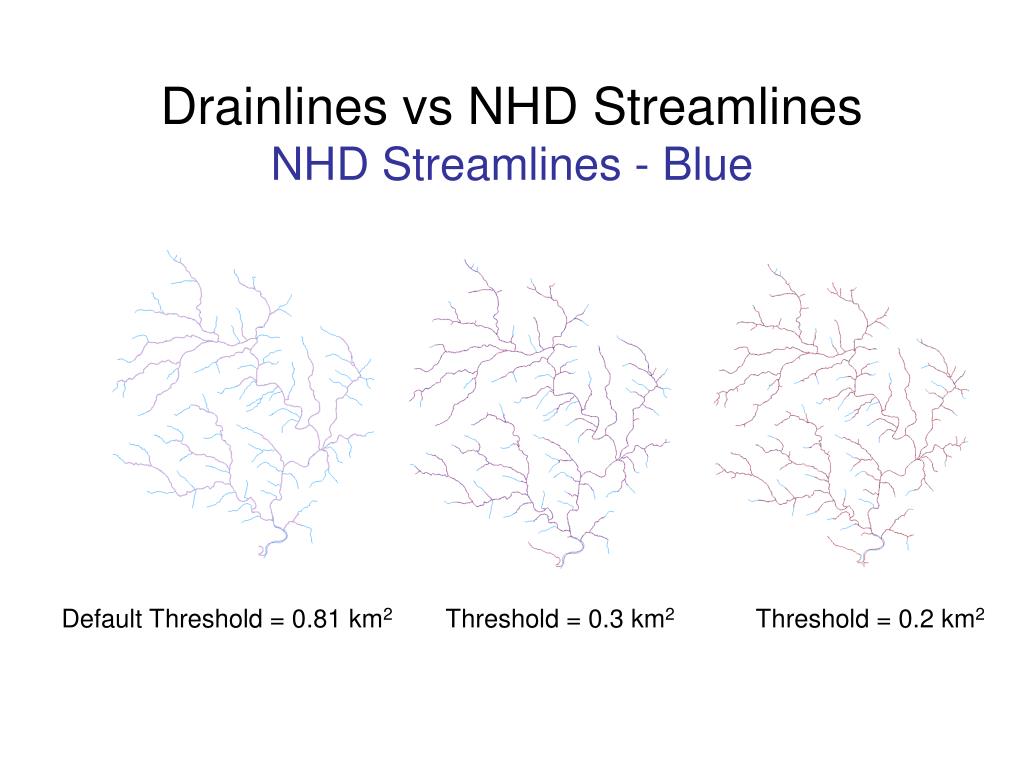 Drainlines vs NHD Streamlines
NHD Streamlines - Blue

Default Threshold = 0.81 km$^2$

Threshold = 0.3 km$^2$

Threshold = 0.2 km$^2$